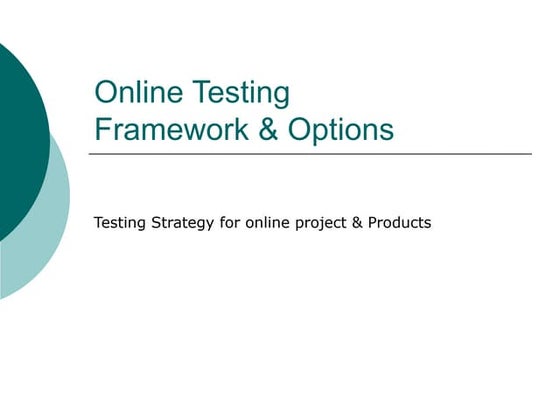 Online Testing
Framework & Options

Testing Strategy for online project & Products